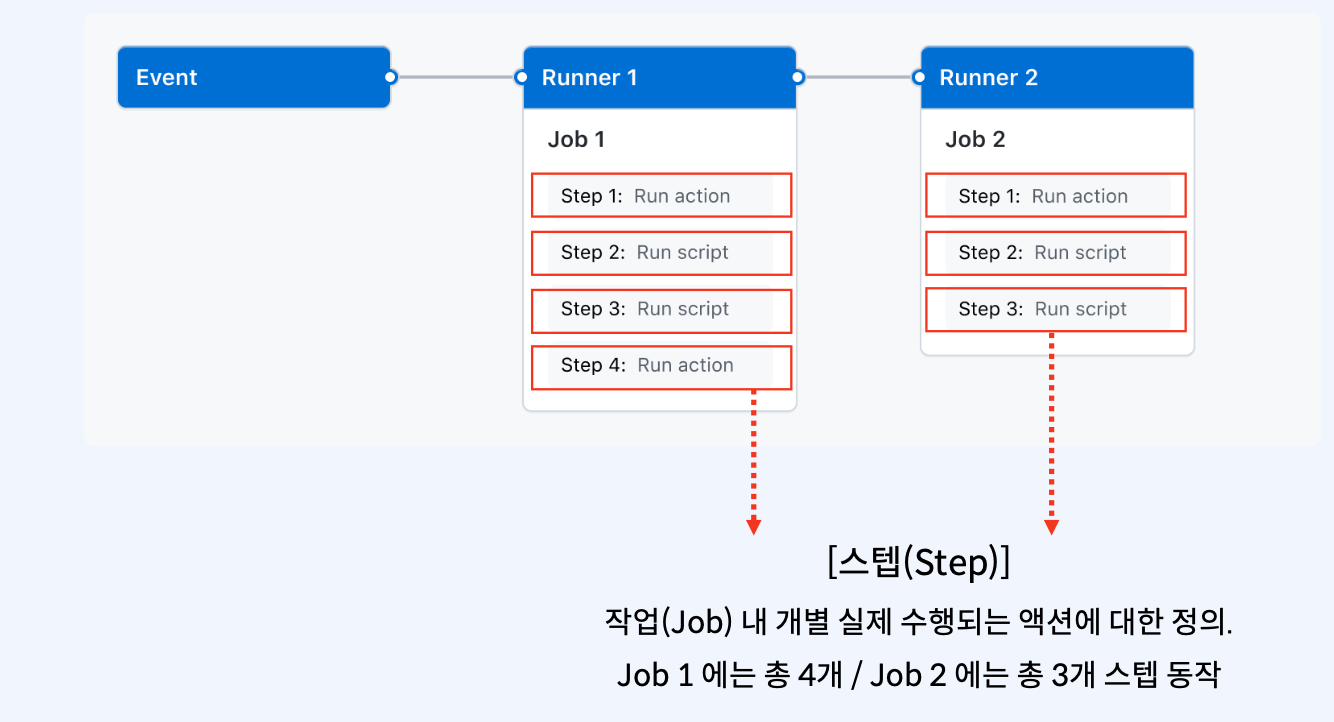 Event

Runner 1

Job 1

Step 1: Run action

Step 2: Run script

Step 3: Run script

Step 4: Run action

Runner 2

Job 2

Step 1: Run action

Step 2: Run script

Step 3: Run script

[스텝(Step)]

작업(Job) 내 개별 실제 수행되는 액션에 대한 정의.

Job 1 에는 총 4개 / Job 2 에는 총 3개 스텝 동작